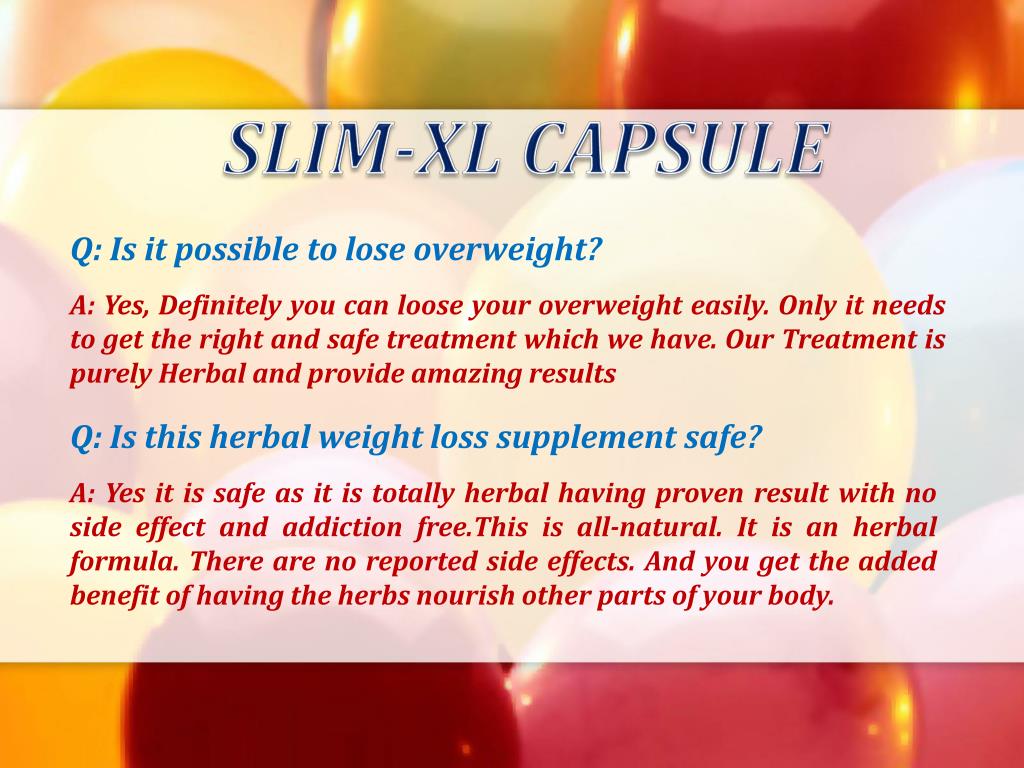 SLIM-XL CAPSULE

Q: Is it possible to lose overweight?

A: Yes, Definitely you can loose your overweight easily. Only it needs to get the right and safe treatment which we have. Our Treatment is purely Herbal and provide amazing results

Q: Is this herbal weight loss supplement safe?

A: Yes it is safe as it is totally herbal having proven result with no side effect and addiction free.This is all-natural. It is an herbal formula. There are no reported side effects. And you get the added benefit of having the herbs nourish other parts of your body.